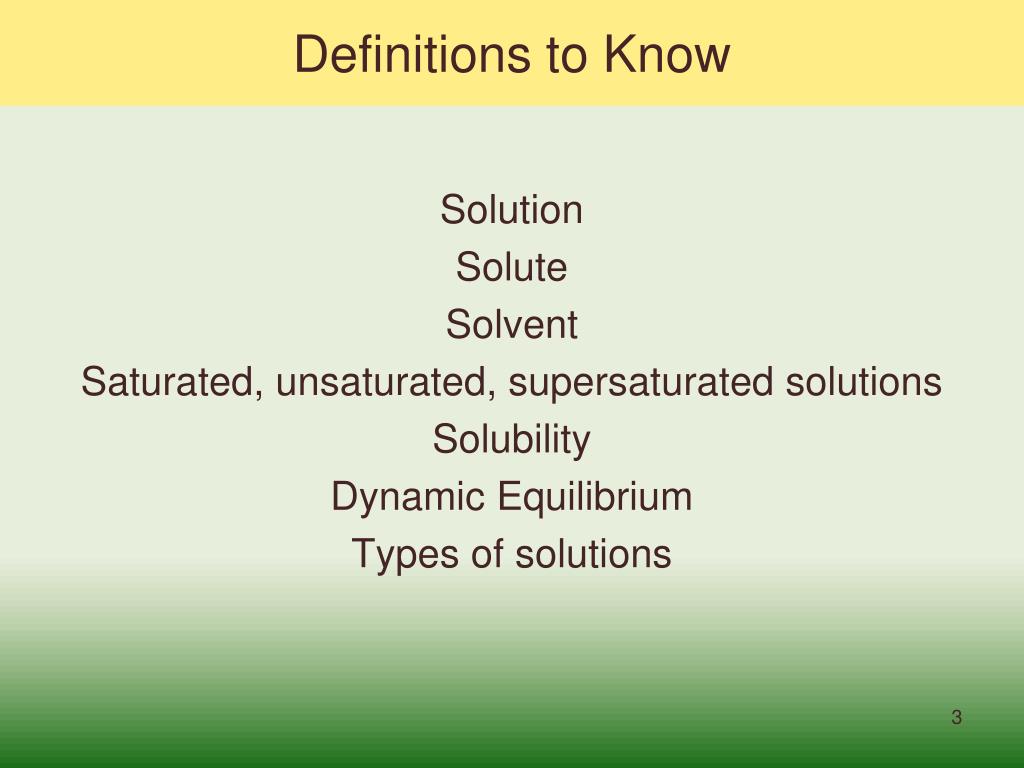 Definitions to Know

Solution
Solute
Solvent
Saturated, unsaturated, supersaturated solutions
Solubility
Dynamic Equilibrium
Types of solutions

3